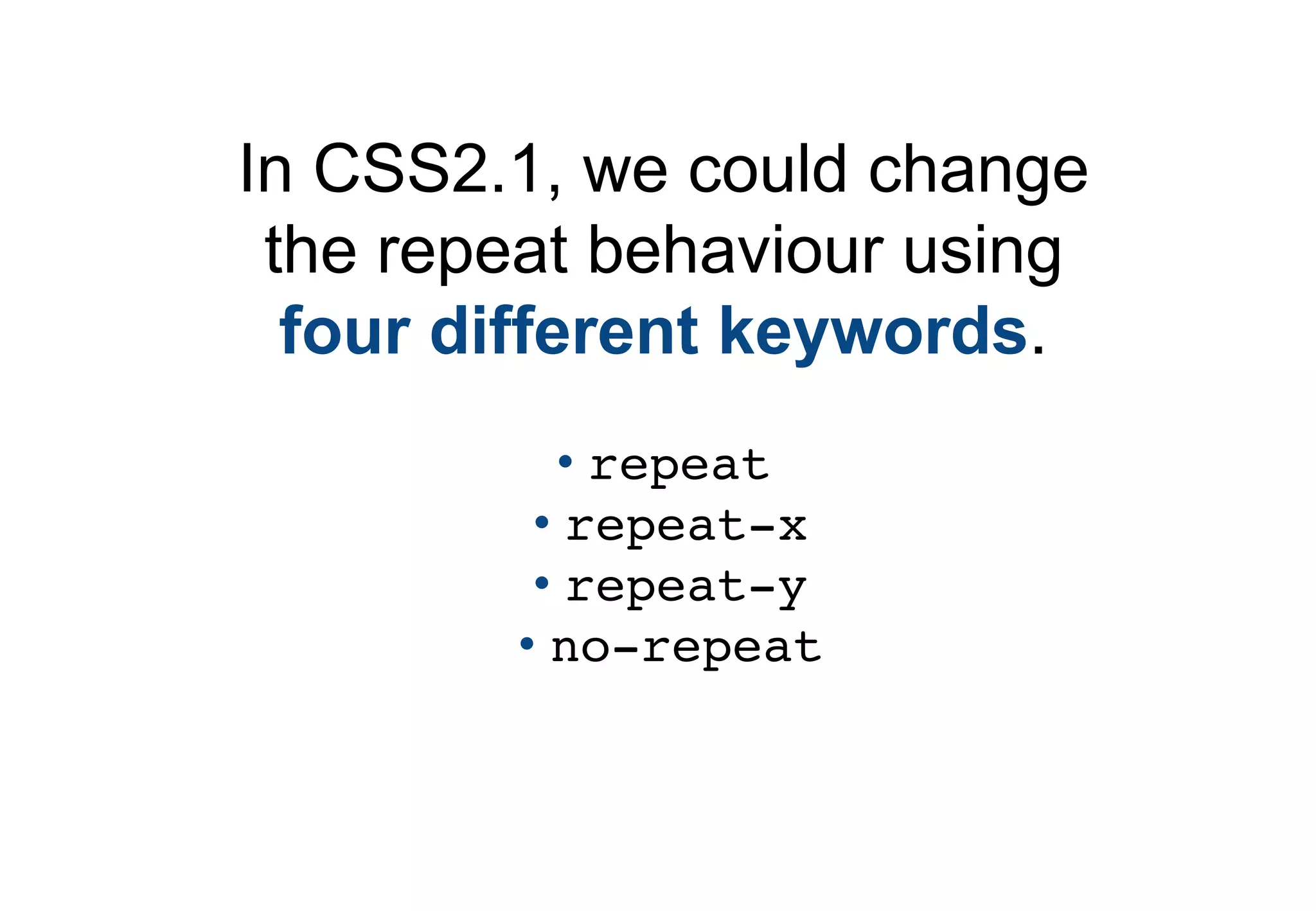 In CSS2.1, we could change the repeat behaviour using four different keywords.

• repeat
• repeat-x
• repeat-y
• no-repeat